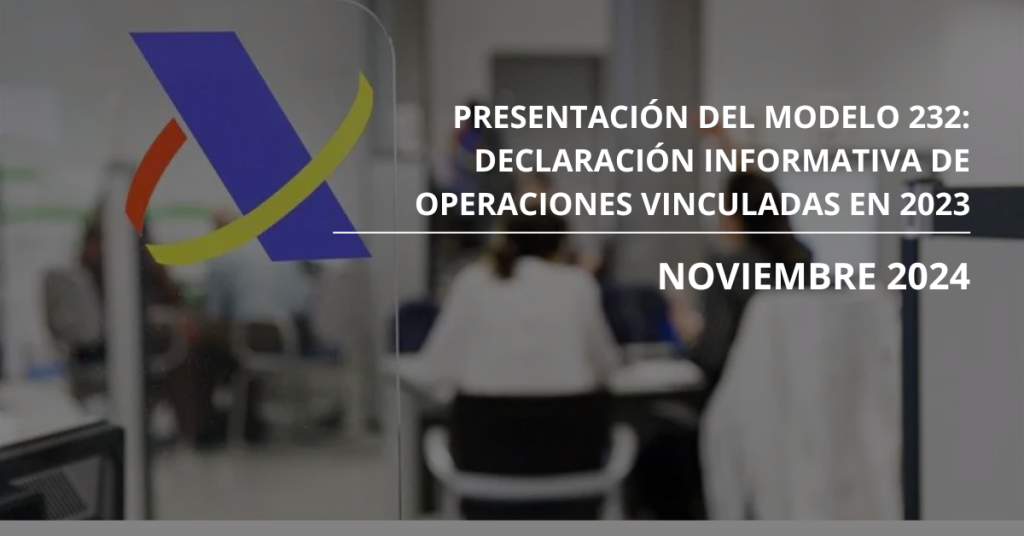 PRESENTACIÓN DEL MODELO 232: DECLARACIÓN INFORMATIVA DE OPERACIONES VINCULADAS EN 2023

NOVIEMBRE 2024